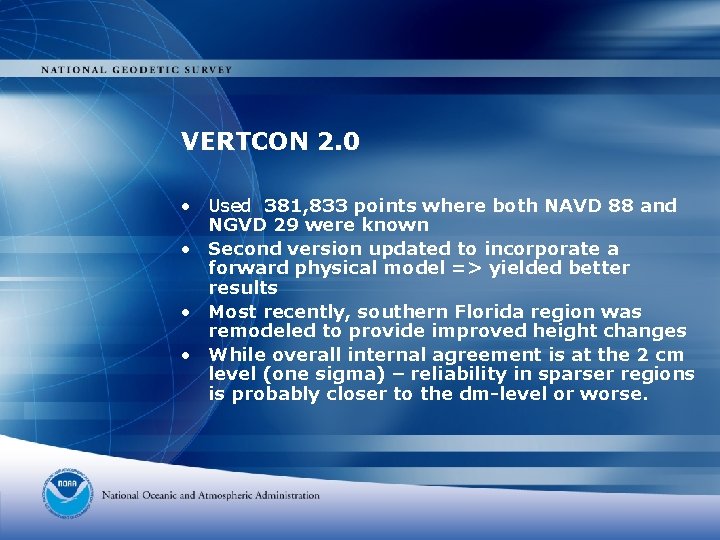 NATIONAL GEODETIC SURVEY

VERTCON 2.0

• Used 381,833 points where both NAVD 88 and NGVD 29 were known
• Second version updated to incorporate a forward physical model => yielded better results
• Most recently, southern Florida region was remodeled to provide improved height changes
• While overall internal agreement is at the 2 cm level (one sigma) – reliability in sparser regions is probably closer to the dm-level or worse.

NOAA

National Oceanic and Atmospheric Administration